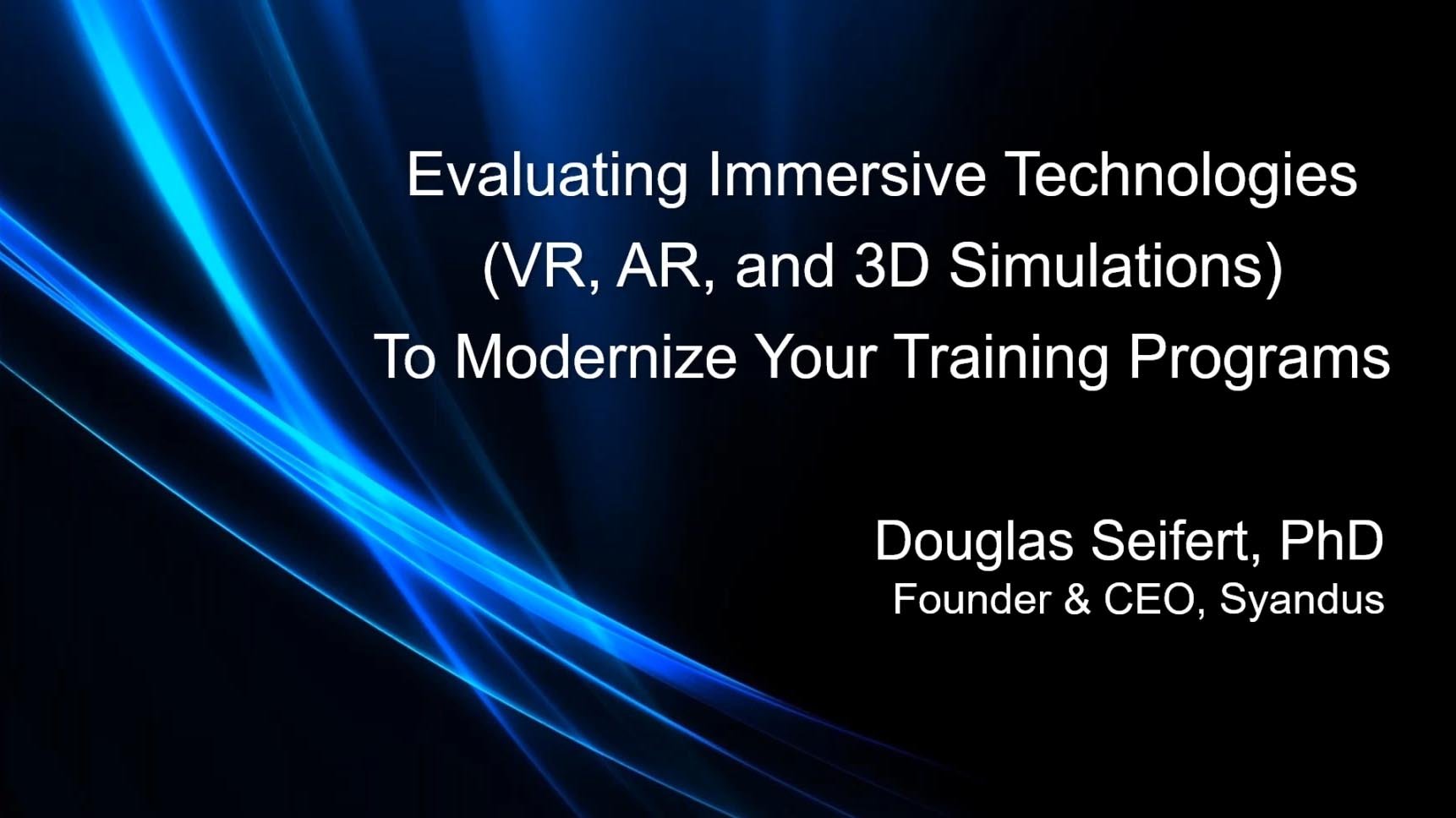 Evaluating Immersive Technologies
(VR, AR, and 3D Simulations)
To Modernize Your Training Programs

Douglas Seifert, PhD
Founder & CEO, Syandus